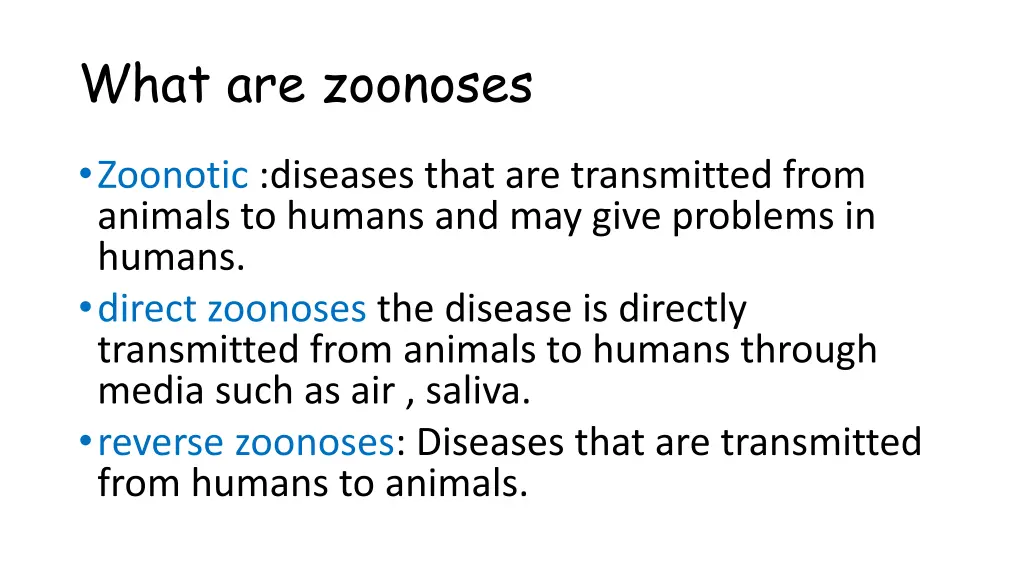 What are zoonoses

• Zoonotic :diseases that are transmitted from animals to humans and may give problems in humans.
• direct zoonoses the disease is directly transmitted from animals to humans through media such as air , saliva.
• reverse zoonoses: Diseases that are transmitted from humans to animals.